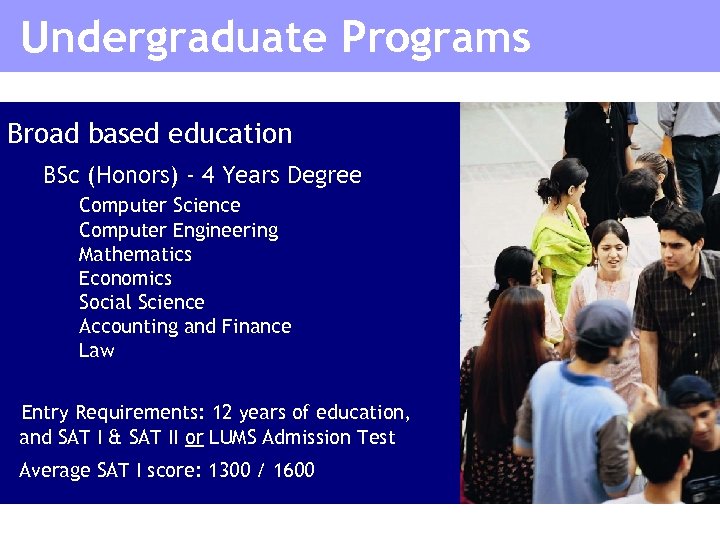 Undergraduate Programs

Broad based education

BSc (Honors) - 4 Years Degree

Computer Science
Computer Engineering
Mathematics
Economics
Social Science
Accounting and Finance
Law

Entry Requirements: 12 years of education, and SAT I & SAT II or LUMS Admission Test

Average SAT I score: 1300 / 1600